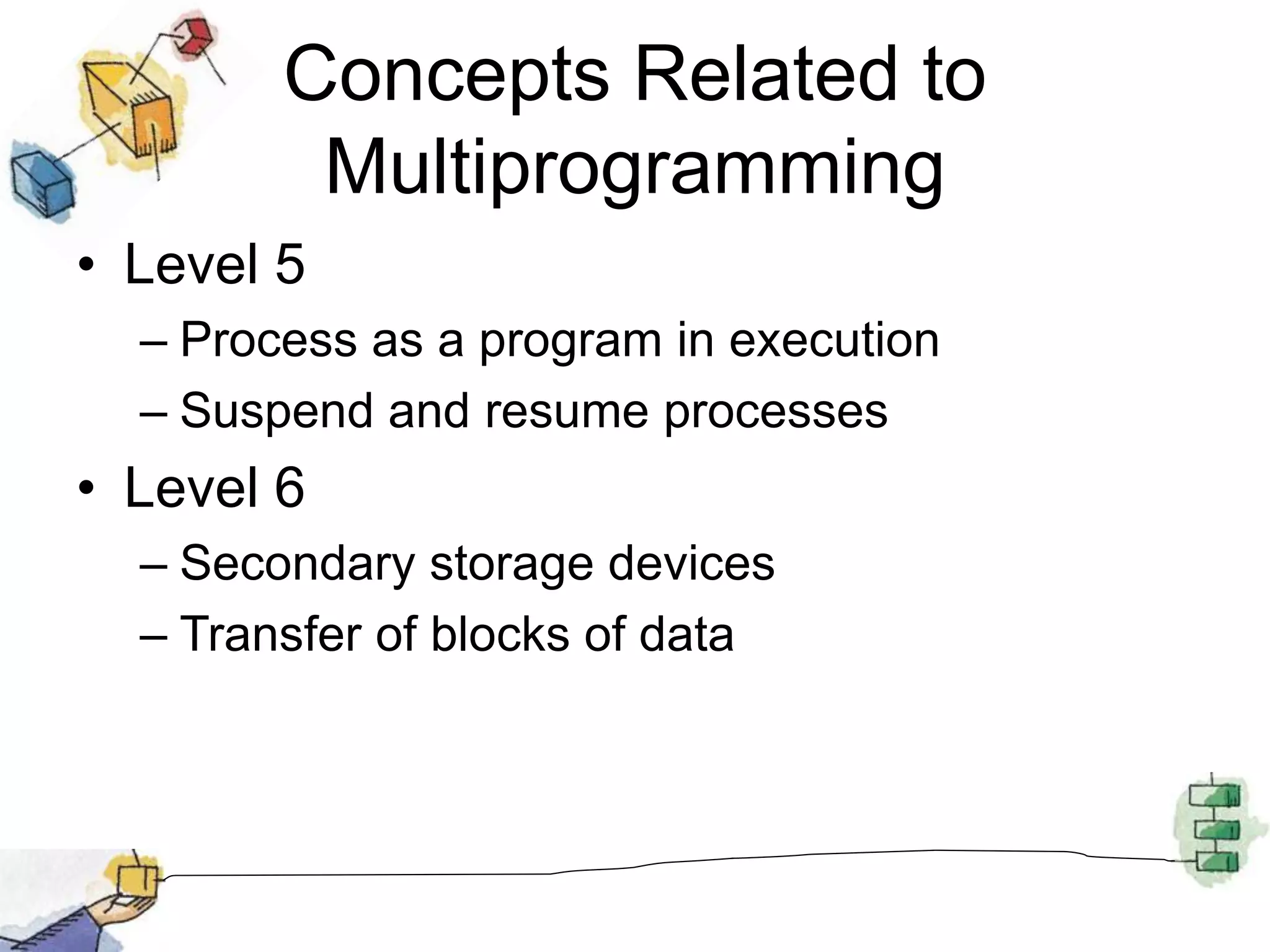 Concepts Related to Multiprogramming

• Level 5
– Process as a program in execution
– Suspend and resume processes

• Level 6
– Secondary storage devices
– Transfer of blocks of data